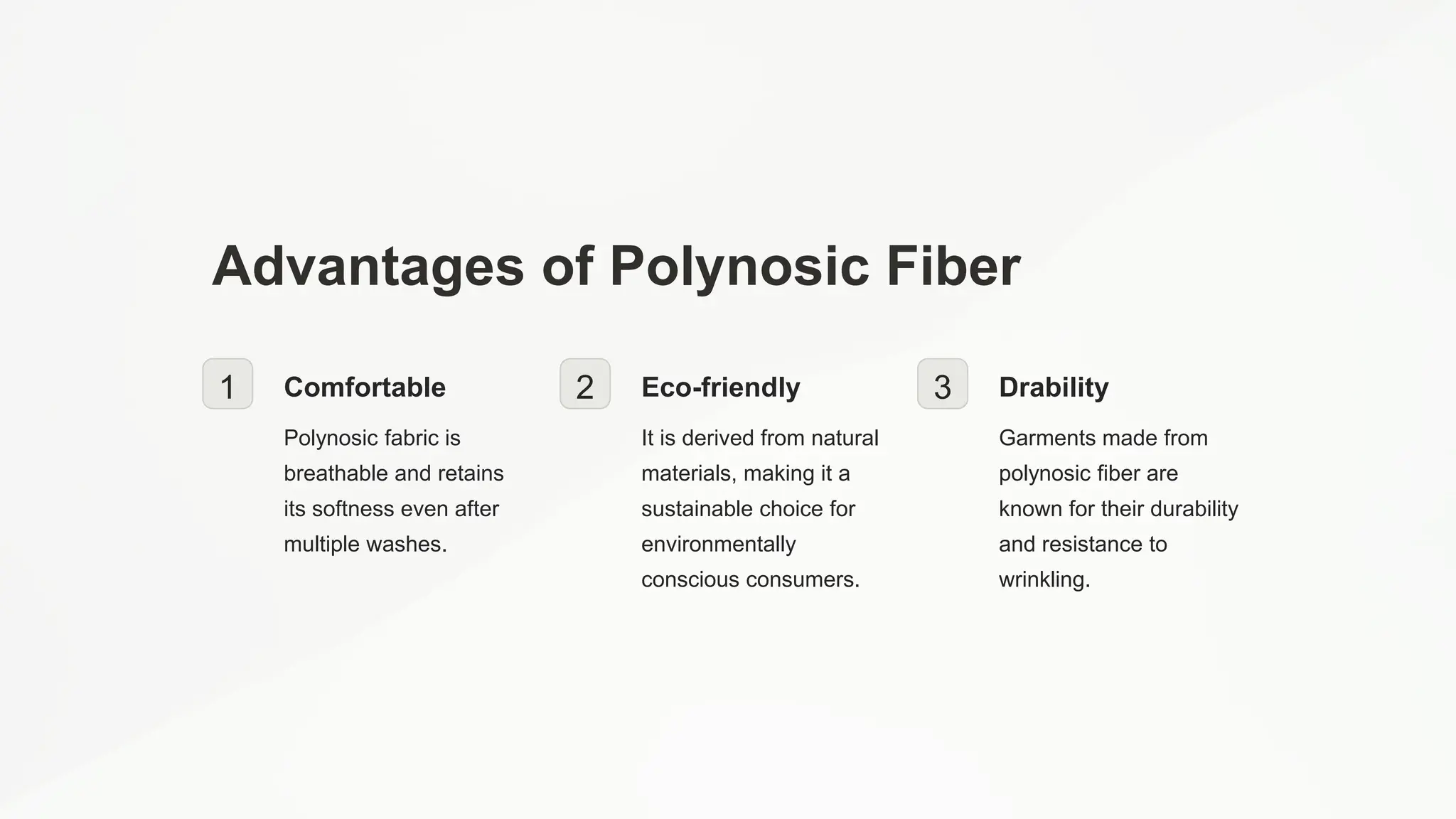 Advantages of Polynosic Fiber

1

Comfortable

Polynosic fabric is breathable and retains its softness even after multiple washes.

2

Eco-friendly

It is derived from natural materials, making it a sustainable choice for environmentally conscious consumers.

3

Drability

Garments made from polynosic fiber are known for their durability and resistance to wrinkling.